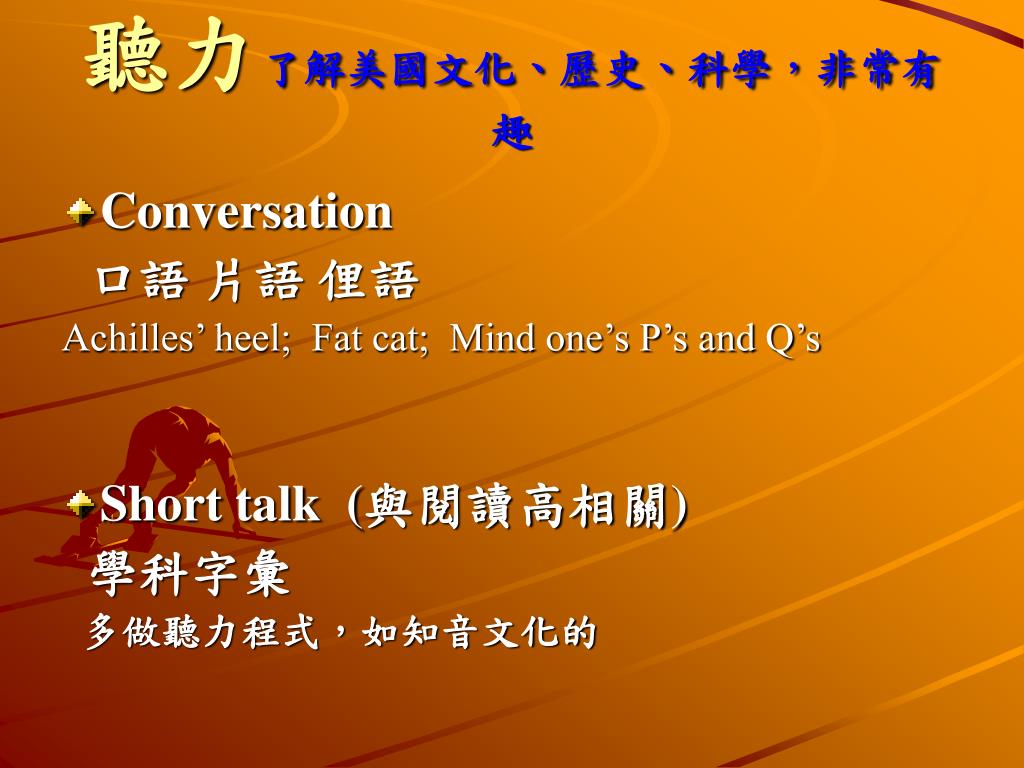 聽力 了解美國文化、歷史、科學，非常有趣

Conversation

口語 片語 俚語

Achilles’ heel; Fat cat; Mind one’s P’s and Q’s

Short talk (與閱讀高相關)

學科字彙

多做聽力程式，如知音文化的